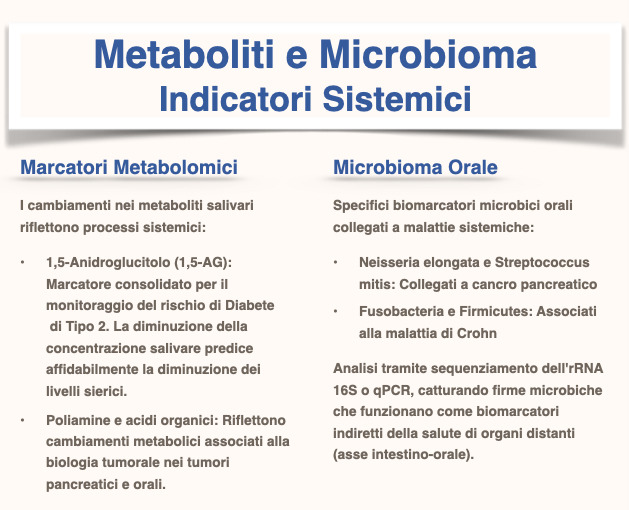 Metaboliti e Microbioma
Indicatori Sistemici

Marcatori Metabolomici

I cambiamenti nei metaboliti salivari riflettono processi sistemici:

• 1,5-Anidroglucitolo (1,5-AG): Marcatore consolidato per il monitoraggio del rischio di Diabete di Tipo 2. La diminuzione della concentrazione salivare predice affidabilmente la diminuzione dei livelli sierici.

• Poliamine e acidi organici: Riflettono cambiamenti metabolici associati alla biologia tumorale nei tumori pancreatici e orali.

Microbioma Orale

Specifici biomarcatori microbici orali collegati a malattie sistemiche:

• Neisseria elongata e Streptococcus mitis: Collegati a cancro pancreatico

• Fusobacteria e Firmicutes: Associati alla malattia di Crohn

Analisi tramite sequenziamento dell'rRNA 16S o qPCR, catturando firme microbiche che funzionano come biomarcatori indiretti della salute di organi distanti (asse intestino-orale).